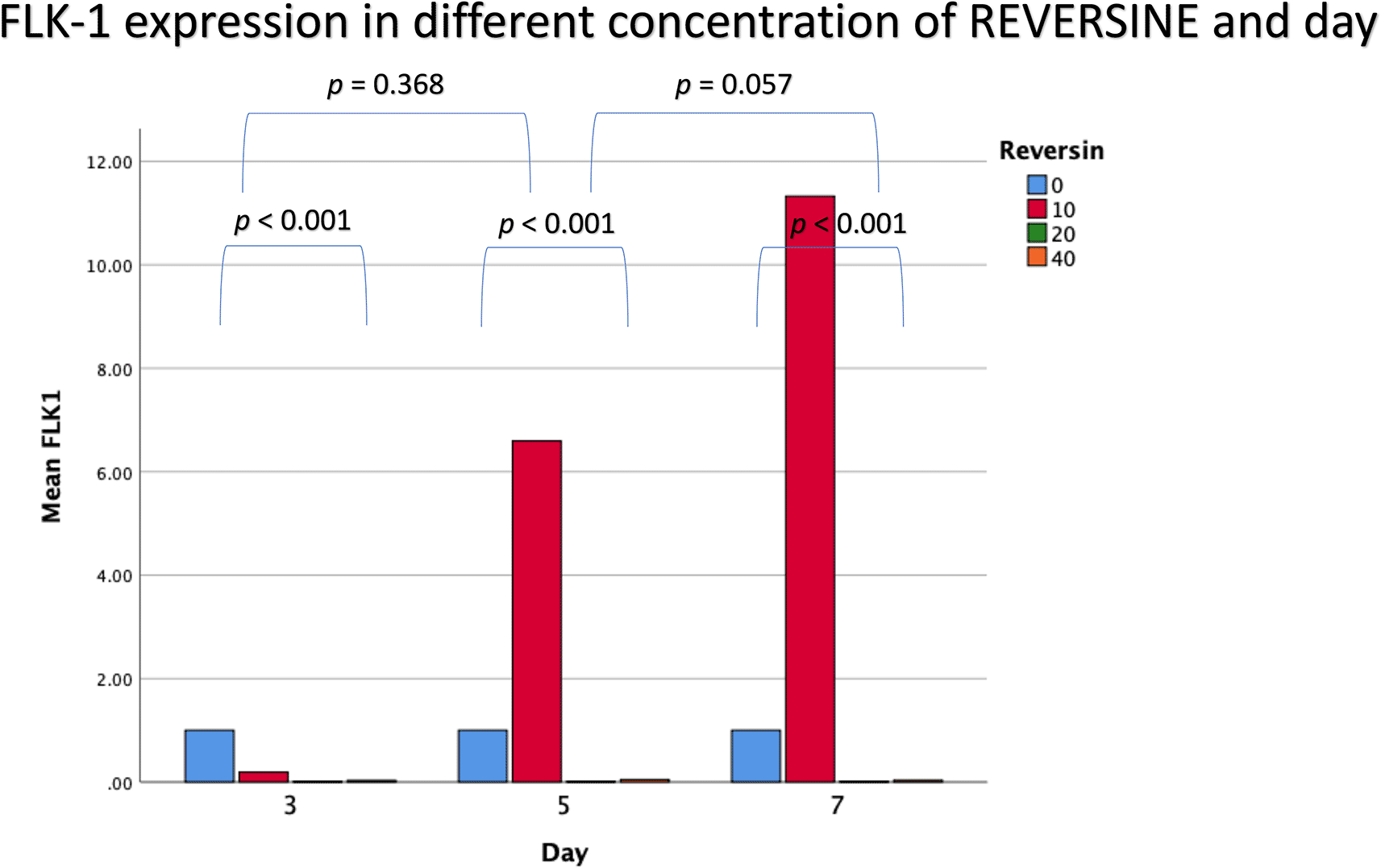 FLK-1 expression in different concentration of REVERSINE and day

$p = 0.368$

$p = 0.057$

$p < 0.001$

$p < 0.001$

$p < 0.001$

Reversin
0
10
20
40

Mean FLK1

12.00
10.00
8.00
6.00
4.00
2.00
.00

3
5
7

Day